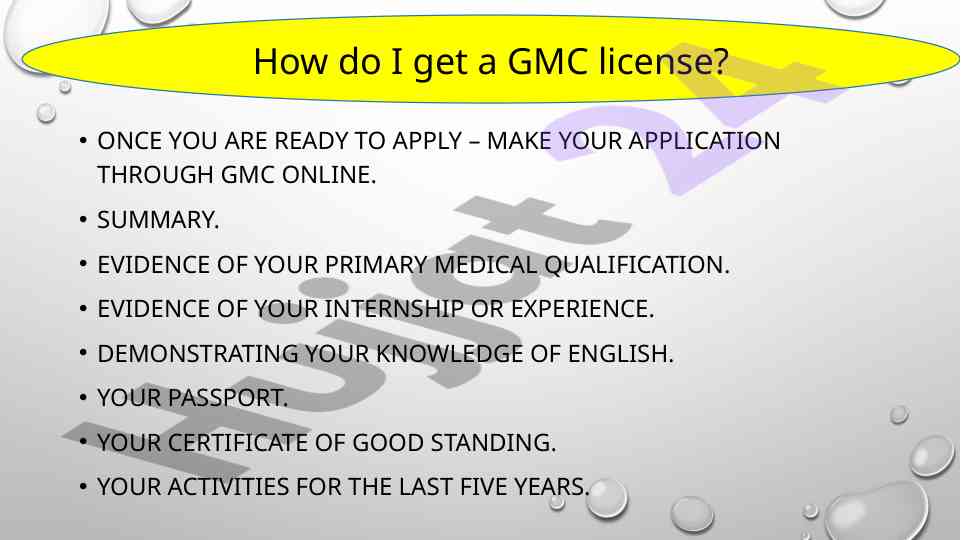 How do I get a GMC license?

• ONCE YOU ARE READY TO APPLY – MAKE YOUR APPLICATION THROUGH GMC ONLINE.
• SUMMARY.
• EVIDENCE OF YOUR PRIMARY MEDICAL QUALIFICATION.
• EVIDENCE OF YOUR INTERNSHIP OR EXPERIENCE.
• DEMONSTRATING YOUR KNOWLEDGE OF ENGLISH.
• YOUR PASSPORT.
• YOUR CERTIFICATE OF GOOD STANDING.
• YOUR ACTIVITIES FOR THE LAST FIVE YEARS.

Hujjat 24